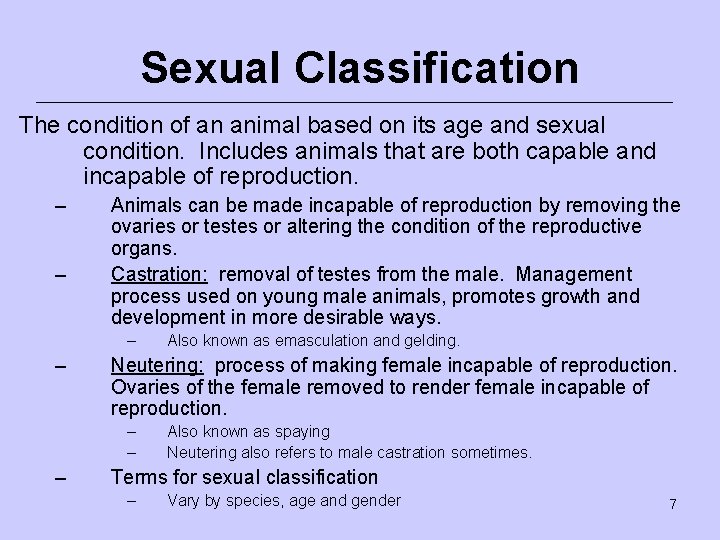 Sexual Classification

The condition of an animal based on its age and sexual condition. Includes animals that are both capable and incapable of reproduction.

– Animals can be made incapable of reproduction by removing the ovaries or testes or altering the condition of the reproductive organs.

– Castration: removal of testes from the male. Management process used on young male animals, promotes growth and development in more desirable ways.

– Also known as emasculation and gelding.

– Neutering: process of making female incapable of reproduction. Ovaries of the female removed to render female incapable of reproduction.

– Also known as spaying

– Neutering also refers to male castration sometimes.

– Terms for sexual classification

– Vary by species, age and gender

7